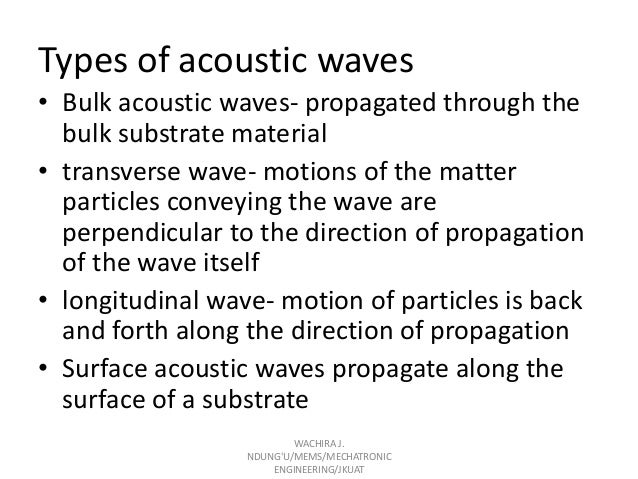 Types of acoustic waves

• Bulk acoustic waves- propagated through the bulk substrate material

• transverse wave- motions of the matter particles conveying the wave are perpendicular to the direction of propagation of the wave itself

• longitudinal wave- motion of particles is back and forth along the direction of propagation

• Surface acoustic waves propagate along the surface of a substrate

WACHIRA J. NDUNG'U/MEMS/MECHATRONIC ENGINEERING/JKUAT